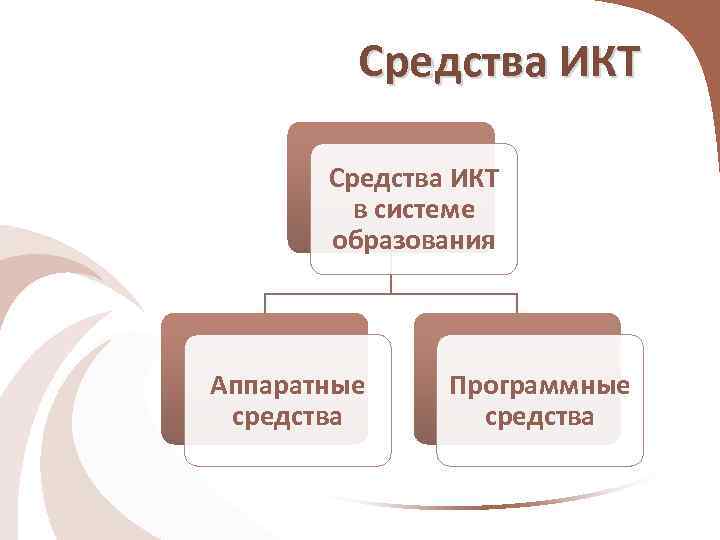 Средства ИКТ

Средства ИКТ в системе образования

Аппаратные средства

Программные средства